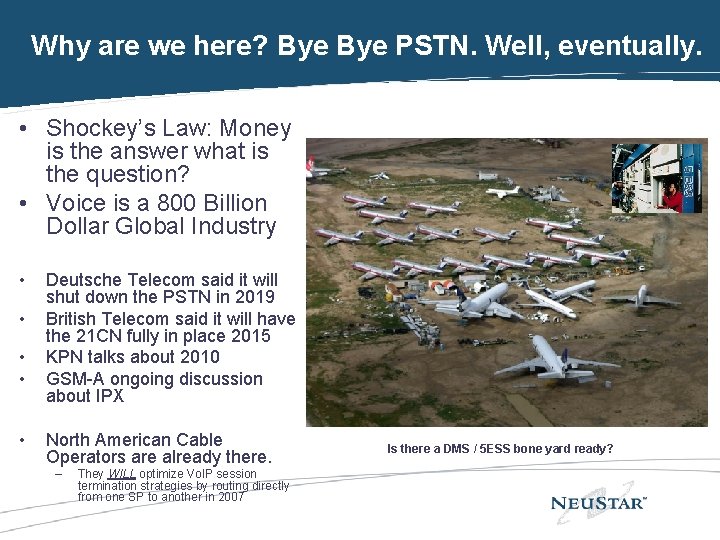 Why are we here? Bye Bye PSTN. Well, eventually.

• Shockey's Law: Money is the answer what is the question?
• Voice is a 800 Billion Dollar Global Industry

• Deutsche Telecom said it will shut down the PSTN in 2019
• British Telecom said it will have the 21CN fully in place 2015
• KPN talks about 2010
• GSM-A ongoing discussion about IPX

• North American Cable Operators are already there.
– They WILL optimize VoIP session termination strategies by routing directly from one SP to another in 2007

Is there a DMS / 5ESS bone yard ready?

NEUSTAR™